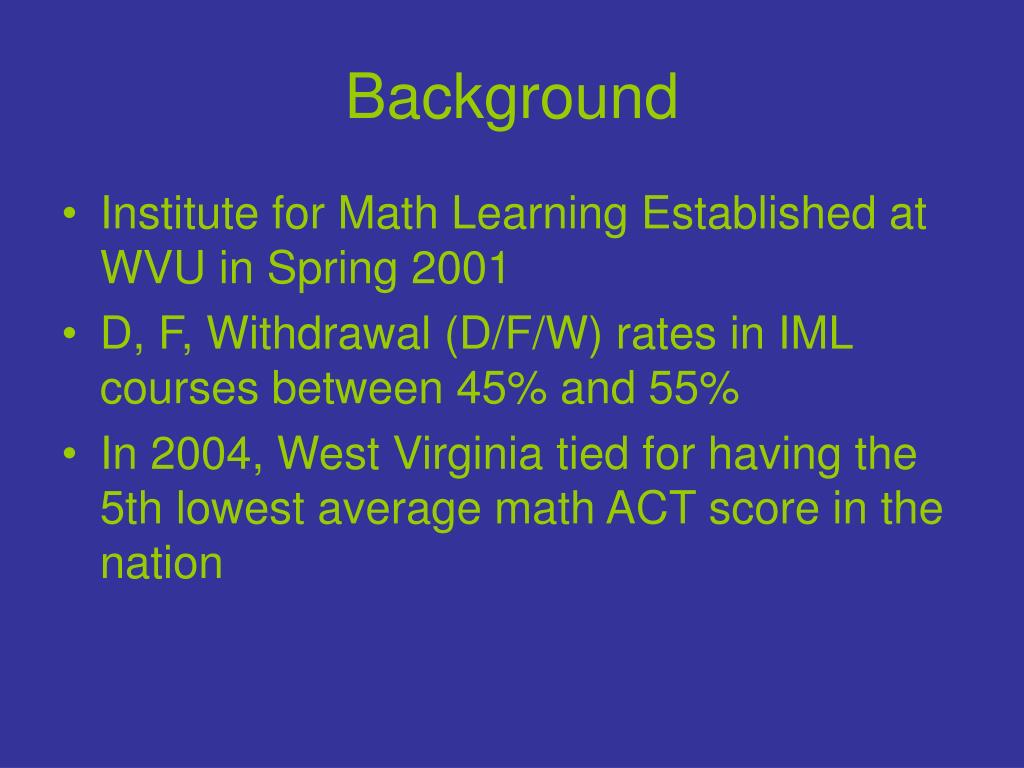 Background

• Institute for Math Learning Established at WVU in Spring 2001
• D, F, Withdrawal (D/F/W) rates in IML courses between 45% and 55%
• In 2004, West Virginia tied for having the 5th lowest average math ACT score in the nation